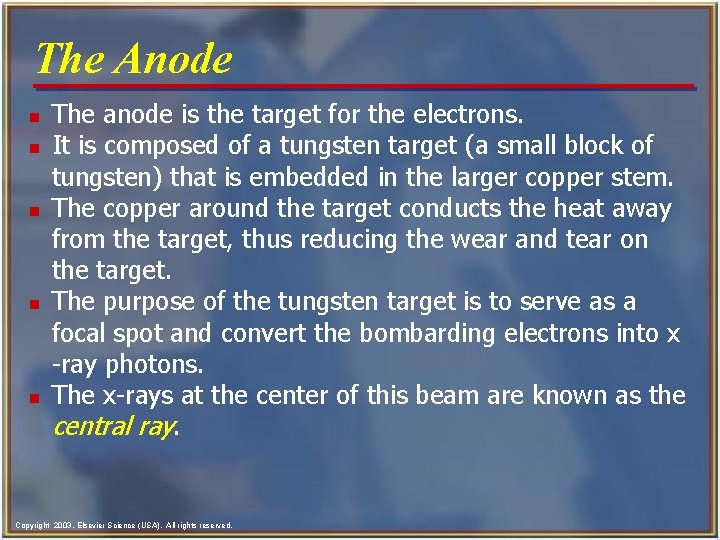 The Anode

- The anode is the target for the electrons.
- It is composed of a tungsten target (a small block of tungsten) that is embedded in the larger copper stem.
- The copper around the target conducts the heat away from the target, thus reducing the wear and tear on the target.
- The purpose of the tungsten target is to serve as a focal spot and convert the bombarding electrons into x -ray photons.
- The x-rays at the center of this beam are known as the central ray.

Copyright 2003, Elsevier Science (USA). All rights reserved.